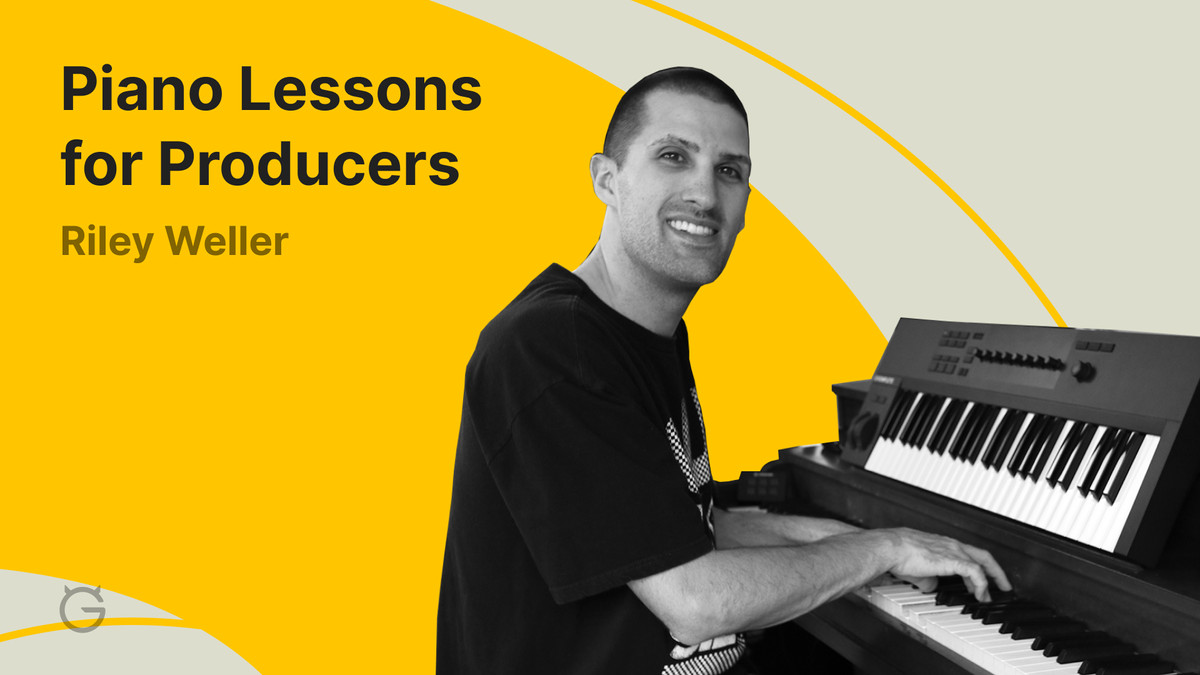 Piano Lessons for Producers

Riley Weller